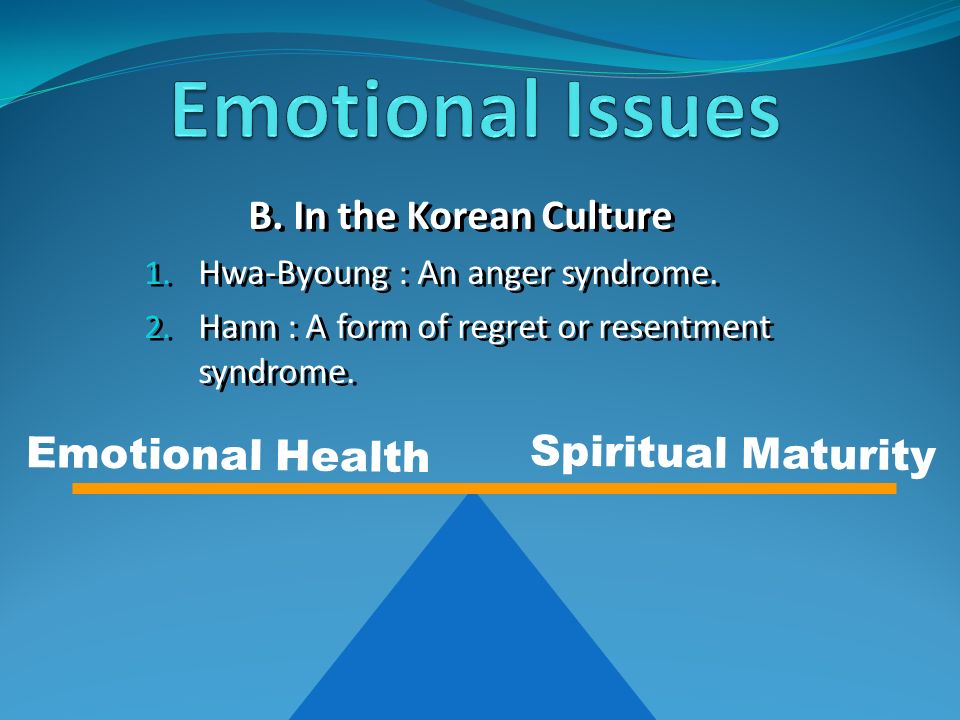 Emotional Issues

B. In the Korean Culture

1. Hwa-Byoung : An anger syndrome.
2. Hann : A form of regret or resentment syndrome.

Emotional Health

Spiritual Maturity